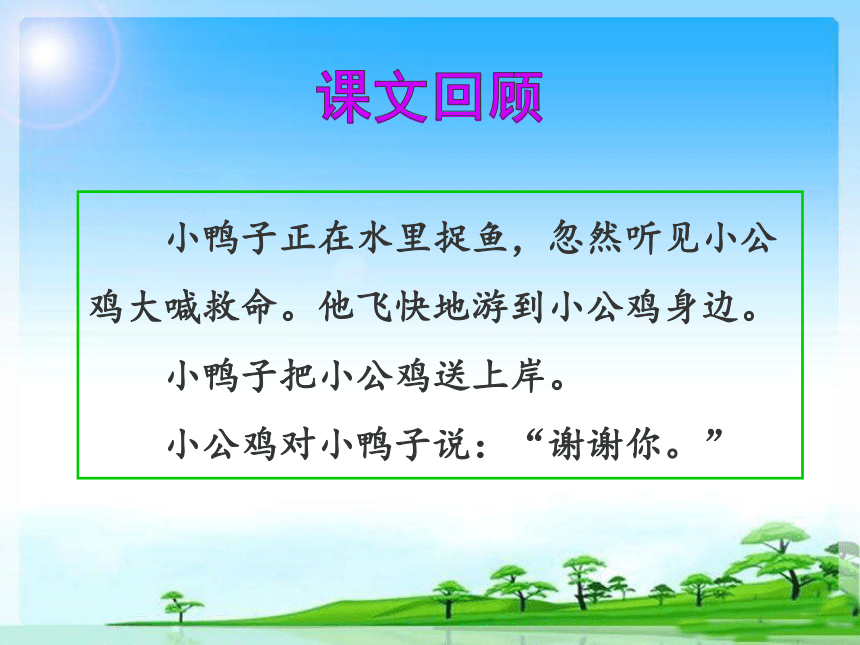 课文回顾

小鸭子正在水里捉鱼，忽然听见小公鸡大喊救命。他飞快地游到小公鸡身边。

小鸭子把小公鸡送上岸。

小公鸡对小鸭子说：“谢谢你。”